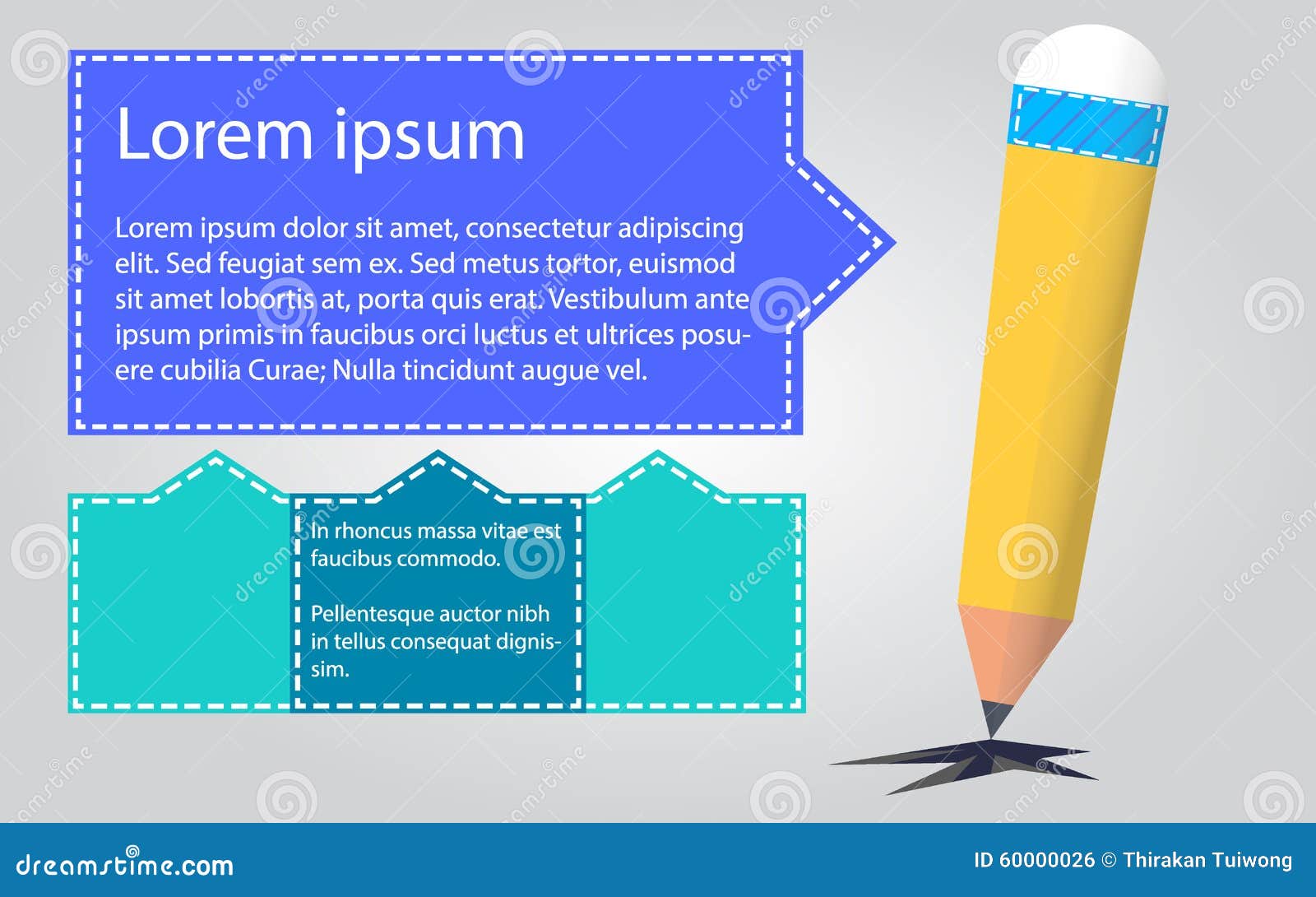 Lorem ipsum

Lorem ipsum dolor sit amet, consectetur adipiscing elit. Sed feugiat sem ex. Sed metus tortor, euismod sit amet lobortis at, porta quis erat. Vestibulum ante ipsum primis in faucibus orci luctus et ultrices posuere cubilia Curae; Nulla tincidunt augue vel.

In rhoncus massa vitae est faucibus commodo.

Pellentesque auctor nibh in tellus consequat dignissim.

dreamstime.com

ID 60000026 © Thirakan Tuiwong